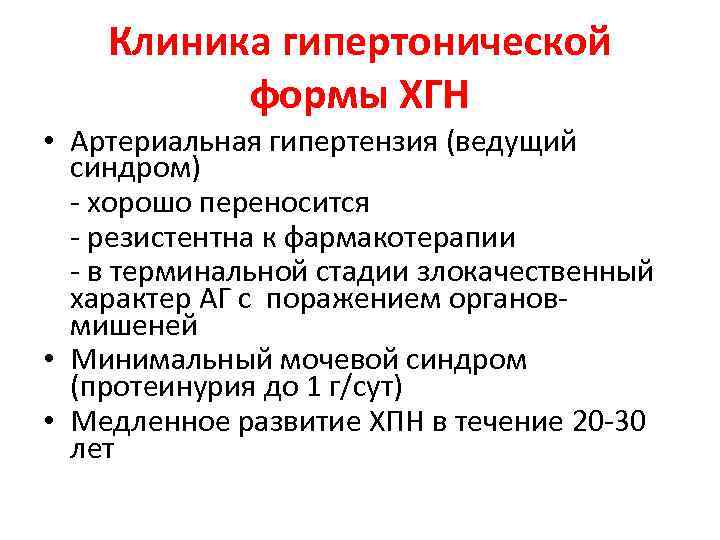 Клиника гипертонической формы ХГН

• Артериальная гипертензия (ведущий синдром)
- хорошо переносится
- резистентна к фармакотерапии
- в терминальной стадии злокачественный характер АГ с поражением органов-мишеней
• Минимальный мочевой синдром (протеинурия до 1 г/сут)
• Медленное развитие ХПН в течение 20-30 лет